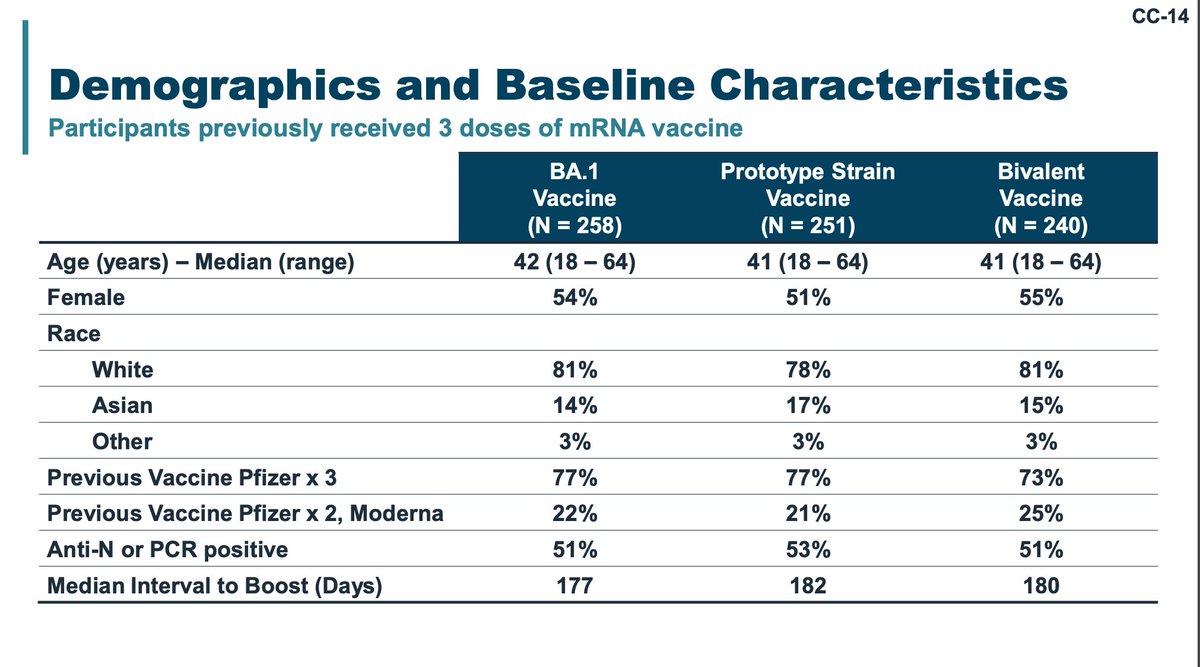 CC-14

Demographics and Baseline Characteristics

Participants previously received 3 doses of mRNA vaccine

| | BA.1 Vaccine (N = 258) | Prototype Strain Vaccine (N = 251) | Bivalent Vaccine (N = 240) |
|---|---|---|---|
| Age (years) – Median (range) | 42 (18 – 64) | 41 (18 – 64) | 41 (18 – 64) |
| Female | 54% | 51% | 55% |
| Race | | | |
| White | 81% | 78% | 81% |
| Asian | 14% | 17% | 15% |
| Other | 3% | 3% | 3% |
| Previous Vaccine Pfizer x 3 | 77% | 77% | 73% |
| Previous Vaccine Pfizer x 2, Moderna | 22% | 21% | 25% |
| Anti-N or PCR positive | 51% | 53% | 51% |
| Median Interval to Boost (Days) | 177 | 182 | 180 |